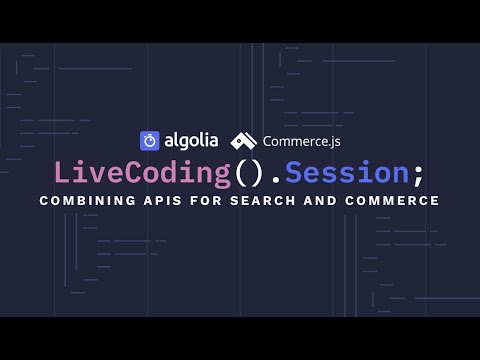 algolia Commerce.js
LiveCoding().Session;
COMBINING APIS FOR SEARCH AND COMMERCE